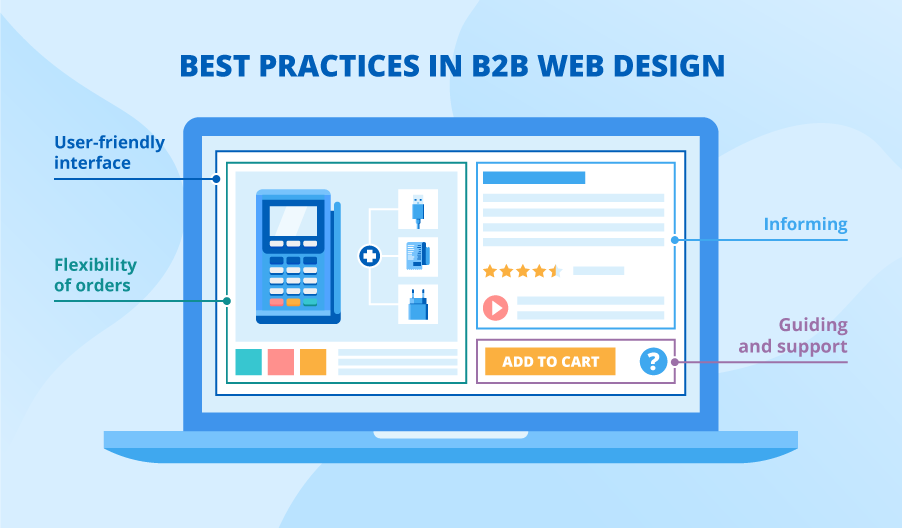 BEST PRACTICES IN B2B WEB DESIGN

User-friendly interface

Flexibility of orders

Informing

Guiding and support

ADD TO CART

?